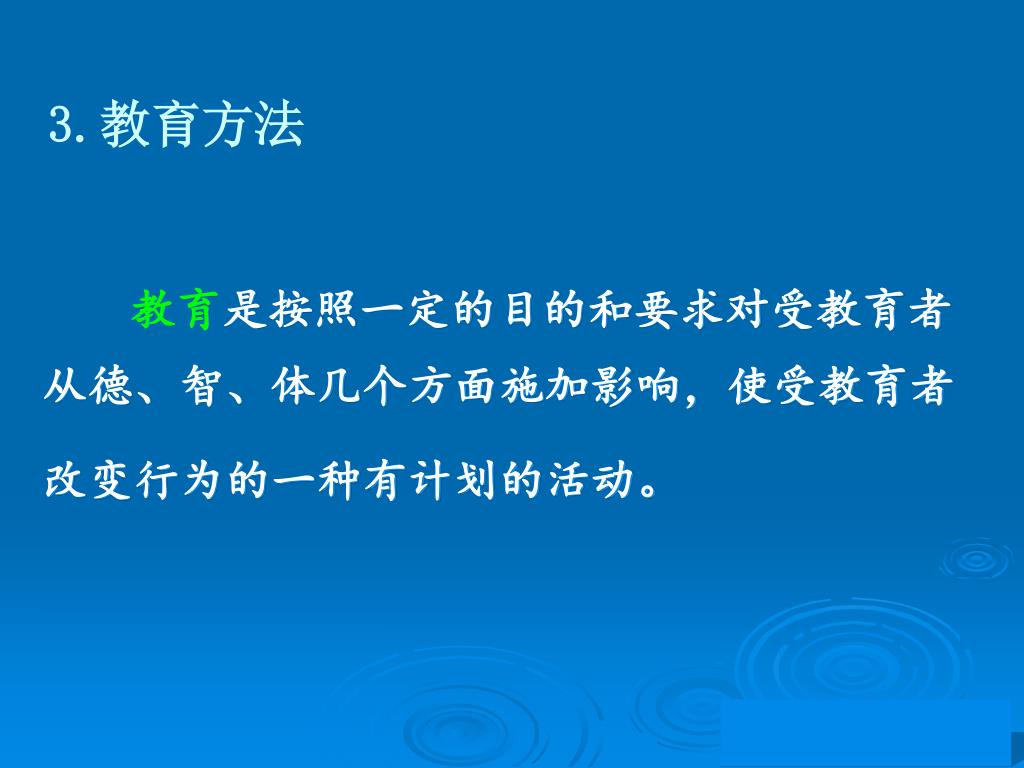 3.教育方法

教育是按照一定的目的和要求对受教育者从德、智、体几个方面施加影响，使受教育者改变行为的一种有计划的活动。